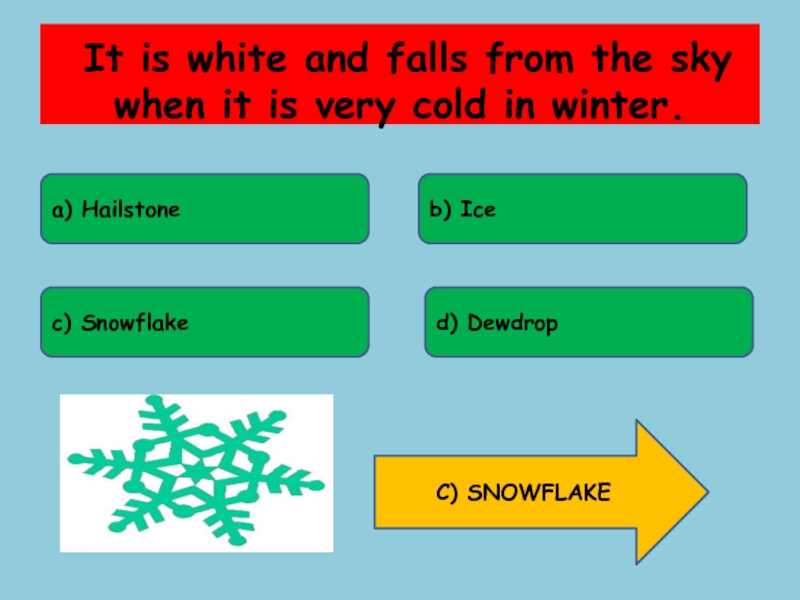 It is white and falls from the sky when it is very cold in winter.

a) Hailstone

b) Ice

c) Snowflake

d) Dewdrop

C) SNOWFLAKE